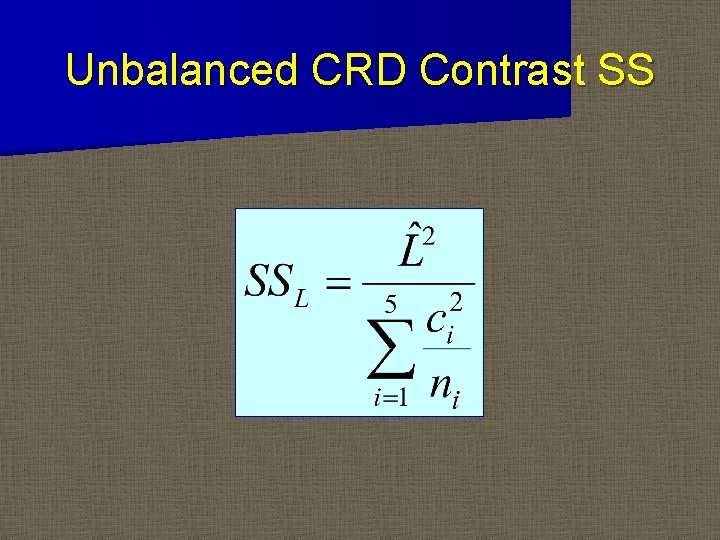 Unbalanced CRD Contrast SS

$SS_L = \frac{\hat{L}^2}{\sum_{i=1}^{5} \frac{c_i^2}{n_i}}$